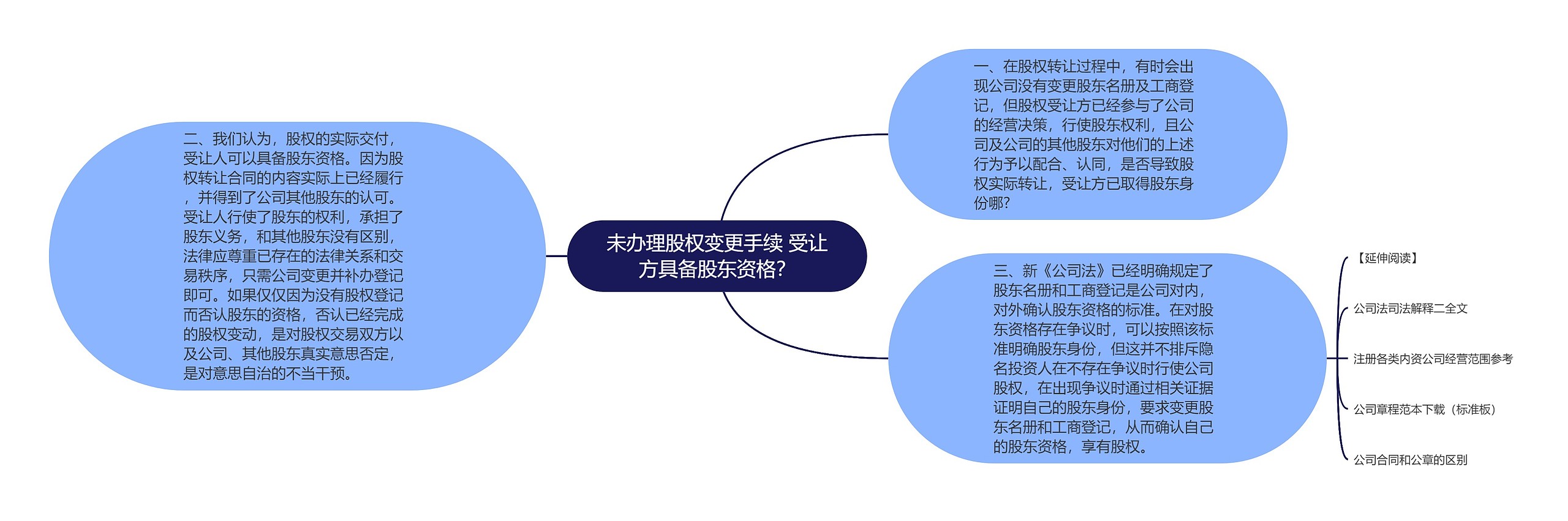 未办理股权变更手续 受让方具备股东资格?

一、在股权转让过程中，有时会出现公司没有变更股东名册及工商登记，但股权受让方已经参与了公司的经营决策，行使股东权利，且公司及公司的其他股东对他们的上述行为予以配合、认同，是否导致股权实际转让，受让方已取得股东身份哪?

二、我们认为，股权的实际交付，受让人可以具备股东资格。因为股权转让合同的内容实际上已经履行，并得到了公司其他股东的认可。受让人行使了股东的权利，承担了股东义务，和其他股东没有区别，法律应尊重已存在的法律关系和交易秩序，只需公司变更并补办登记即可。如果仅仅因为没有股权登记而否认股东的资格，否认已经完成的股权变动，是对股权交易双方以及公司、其他股东真实意思否定，是对意思自治的不当干预。

三、新《公司法》已经明确规定了股东名册和工商登记是公司对内，对外确认股东资格的标准。在对股东资格存在争议时，可以按照该标准明确股东身份，但这并不排斥隐名投资人在不存在争议时行使公司股权，在出现争议时通过相关证据证明自己的股东身份，要求变更股东名册和工商登记，从而确认自己的股东资格，享有股权。

【延伸阅读】

公司法司法解释二全文

注册各类内资公司经营范围参考

公司章程范本下载（标准板）

公司合同和公章的区别